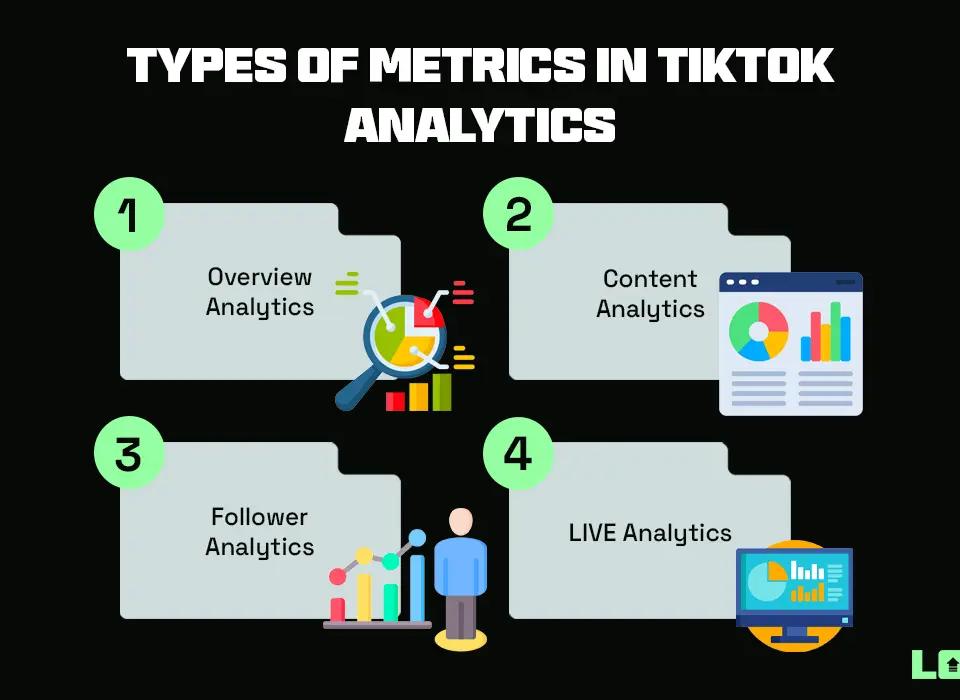 TYPES OF METRICS IN TIKTOK ANALYTICS

1
Overview Analytics

2
Content Analytics

3
Follower Analytics

4
LIVE Analytics

L